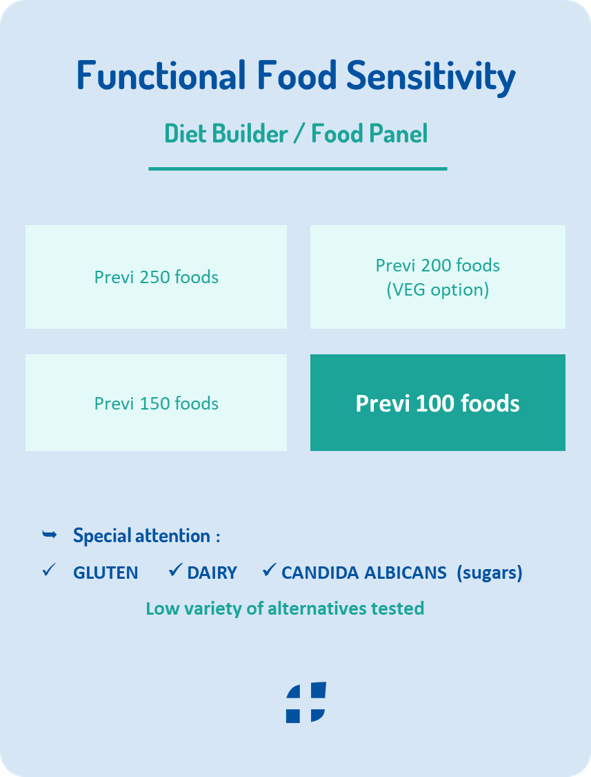 Functional Food Sensitivity

Diet Builder / Food Panel

Previ 250 foods

Previ 200 foods
(VEG option)

Previ 150 foods

Previ 100 foods

➥ Special attention :

✓ GLUTEN ✓ DAIRY ✓ CANDIDA ALBICANS (sugars)

Low variety of alternatives tested